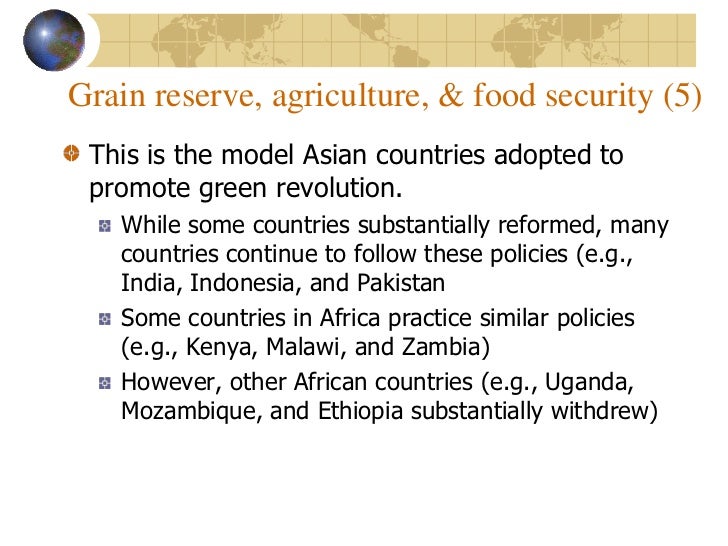 Grain reserve, agriculture, & food security (5)

This is the model Asian countries adopted to promote green revolution.

While some countries substantially reformed, many countries continue to follow these policies (e.g., India, Indonesia, and Pakistan

Some countries in Africa practice similar policies (e.g., Kenya, Malawi, and Zambia)

However, other African countries (e.g., Uganda, Mozambique, and Ethiopia substantially withdrew)